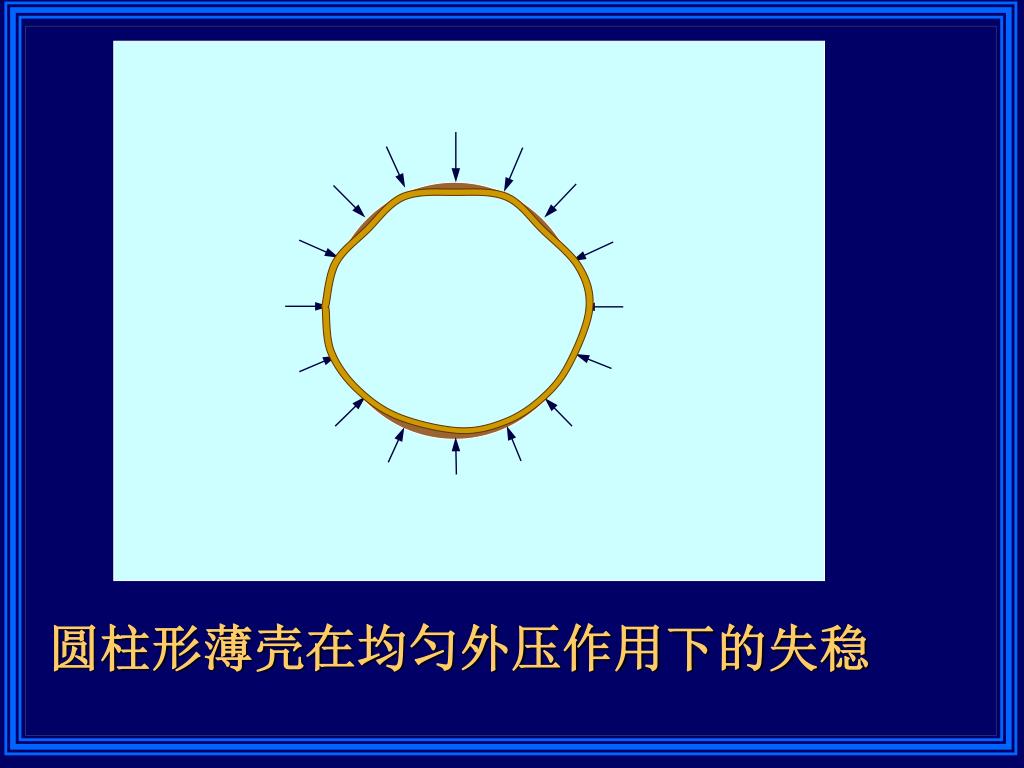 圆柱形薄壳在均匀外压作用下的失稳